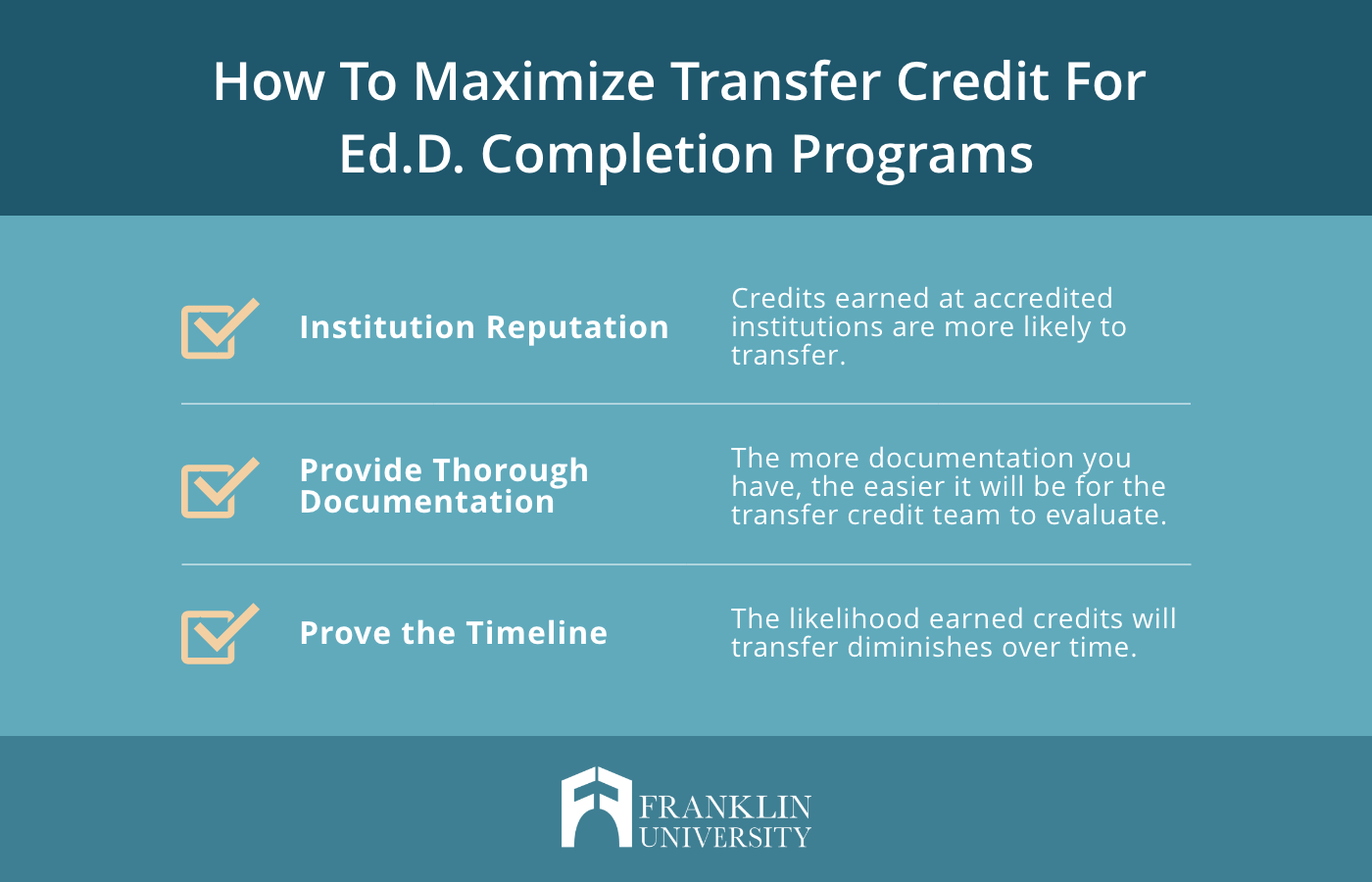 How To Maximize Transfer Credit For Ed.D. Completion Programs

Institution Reputation

Credits earned at accredited institutions are more likely to transfer.

Provide Thorough Documentation

The more documentation you have, the easier it will be for the transfer credit team to evaluate.

Prove the Timeline

The likelihood earned credits will transfer diminishes over time.

FRANKLIN UNIVERSITY